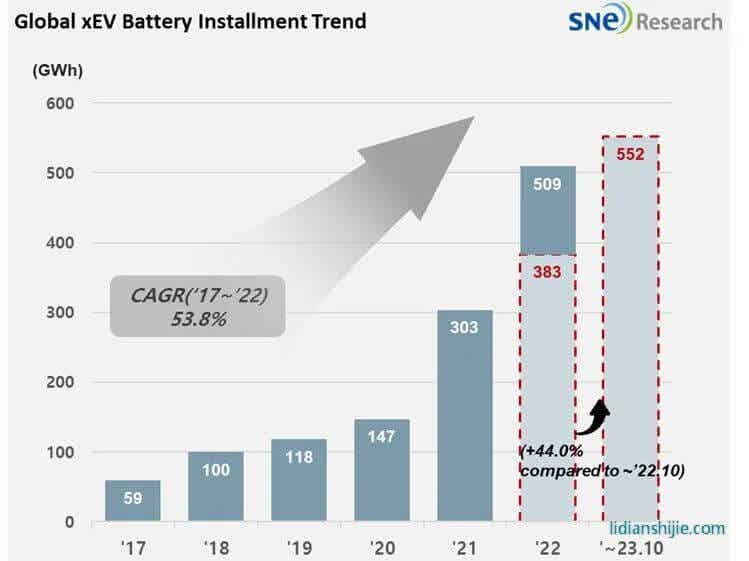 Global xEV Battery Installment Trend

SNE Research

(GWh)

600

500

400

300

200

100

0

CAGR('17~'22)
53.8%

59

100

118

147

303

509

383

552

(+44.0% compared to ~'22.10)

'17

'18

'19

'20

'21

'22

'~23.10

lidianshijie.com